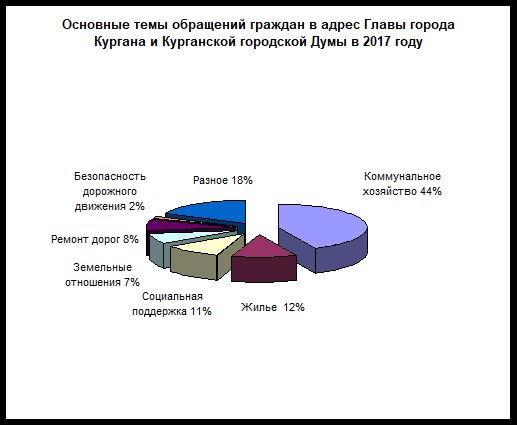 Основные темы обращений граждан в адрес Главы города Кургана и Курганской городской Думы в 2017 году

Безопасность дорожного движения 2%

Разное 18%

Коммунальное хозяйство 44%

Ремонт дорог 8%

Земельные отношения 7%

Социальная поддержка 11%

Жилье 12%